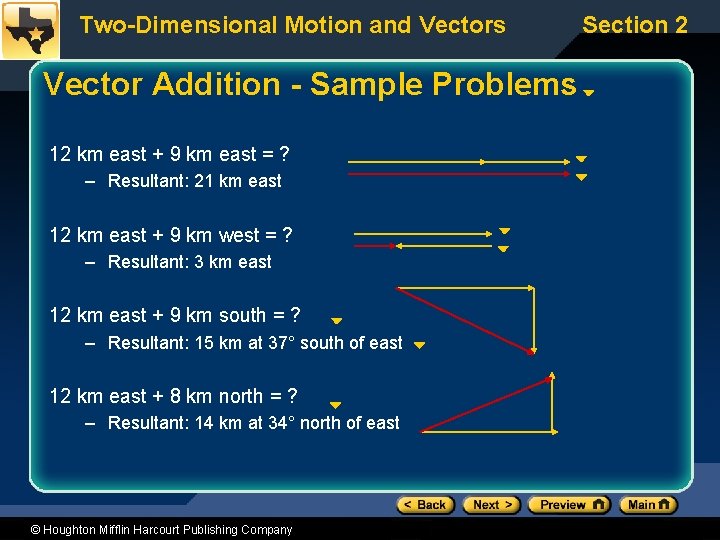 Two-Dimensional Motion and Vectors

Section 2

Vector Addition - Sample Problems

12 km east + 9 km east = ?

– Resultant: 21 km east

12 km east + 9 km west = ?

– Resultant: 3 km east

12 km east + 9 km south = ?

– Resultant: 15 km at 37° south of east

12 km east + 8 km north = ?

– Resultant: 14 km at 34° north of east

< Back Next > Preview Main

© Houghton Mifflin Harcourt Publishing Company